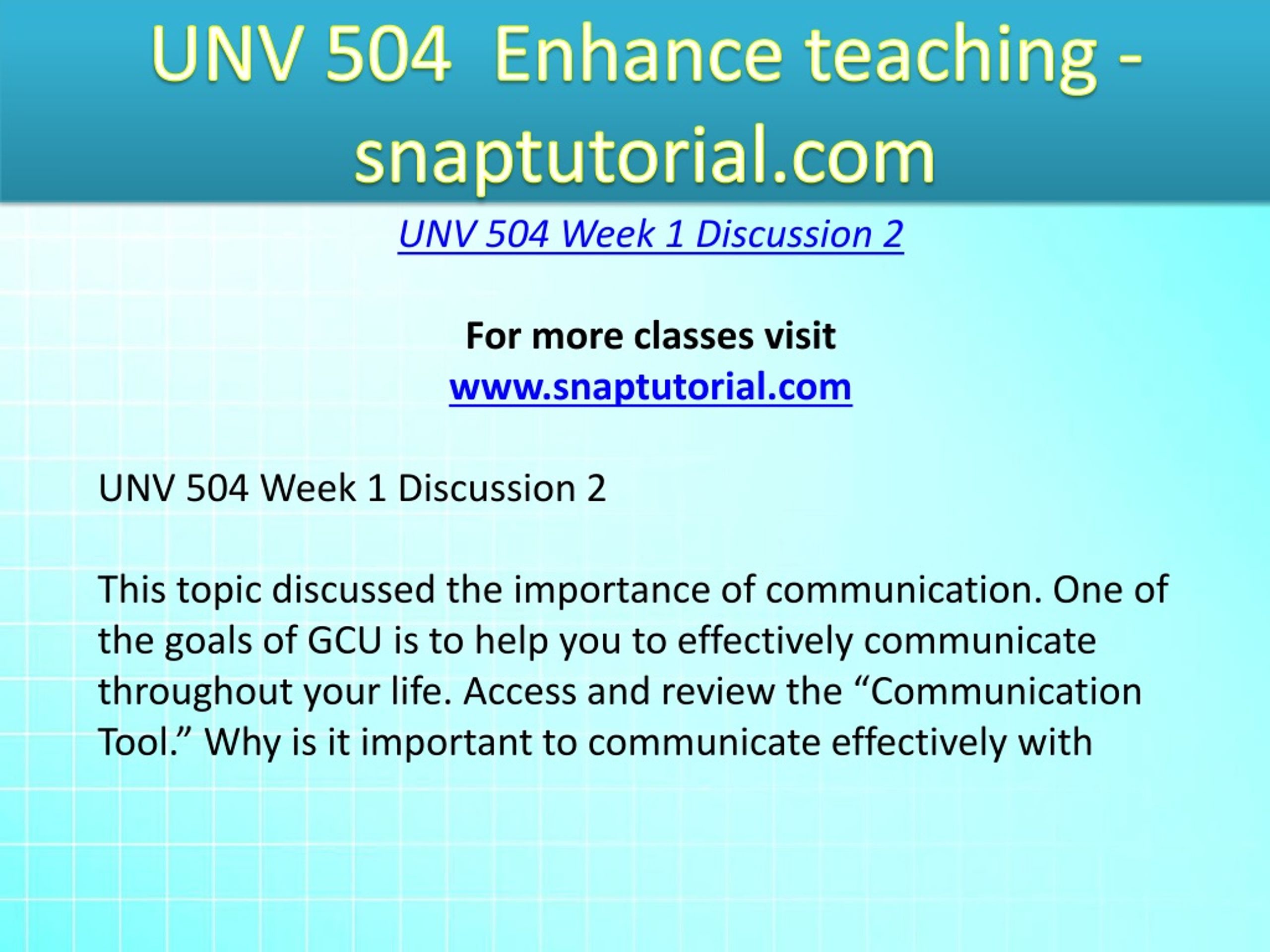 UNV 504 Enhance teaching - snaptutorial.com

UNV 504 Week 1 Discussion 2

For more classes visit
www.snaptutorial.com

UNV 504 Week 1 Discussion 2

This topic discussed the importance of communication. One of the goals of GCU is to help you to effectively communicate throughout your life. Access and review the “Communication Tool.” Why is it important to communicate effectively with